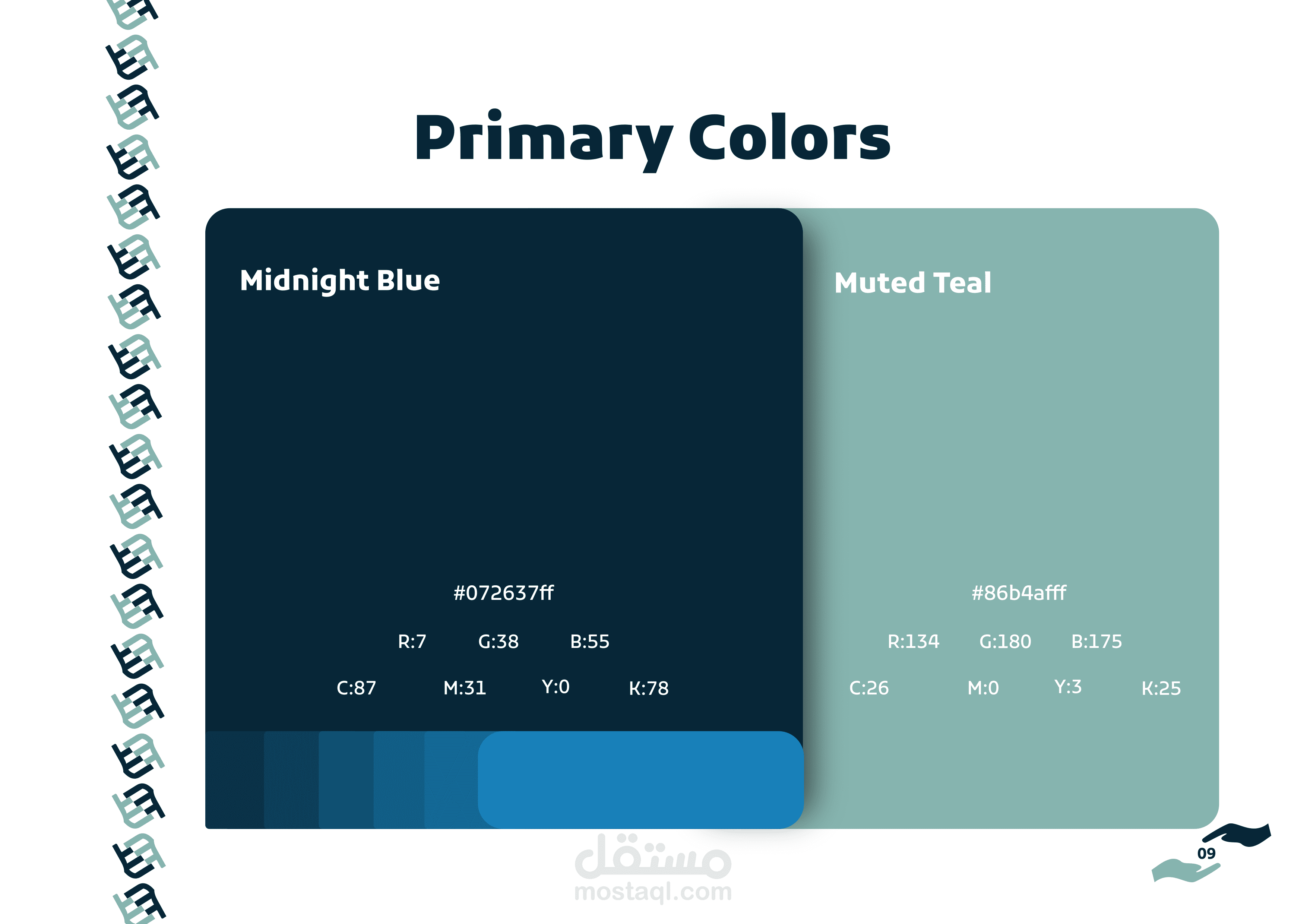 Primary Colors

Midnight Blue

#072637ff

R:7 G:38 B:55

C:87 M:31 Y:0 K:78

Muted Teal

#86b4afff

R:134 G:180 B:175

C:26 M:0 Y:3 K:25

مستقل
mostaql.com

09